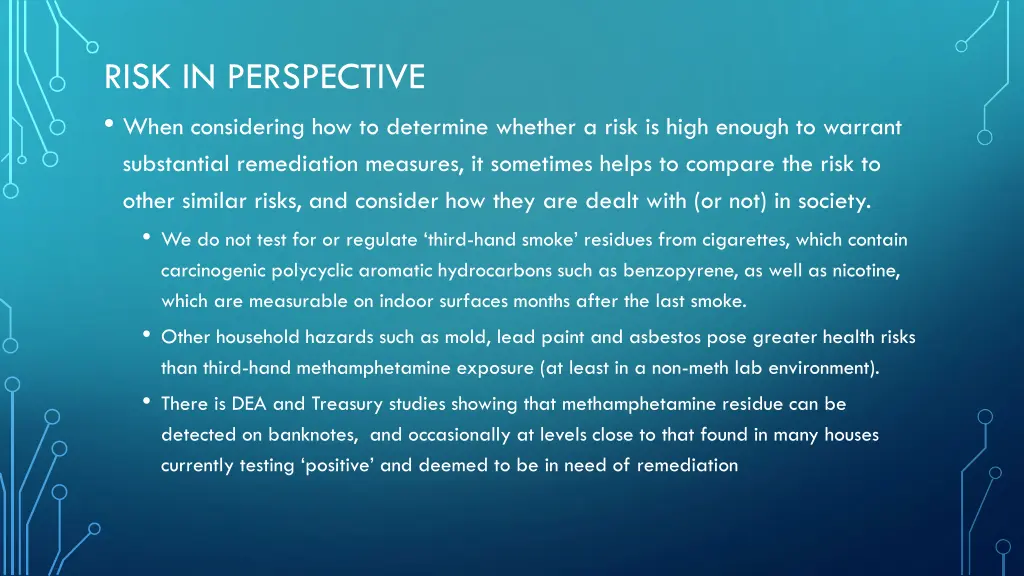 RISK IN PERSPECTIVE

• When considering how to determine whether a risk is high enough to warrant substantial remediation measures, it sometimes helps to compare the risk to other similar risks, and consider how they are dealt with (or not) in society.

• We do not test for or regulate ‘third-hand smoke’ residues from cigarettes, which contain carcinogenic polycyclic aromatic hydrocarbons such as benzopyrene, as well as nicotine, which are measurable on indoor surfaces months after the last smoke.

• Other household hazards such as mold, lead paint and asbestos pose greater health risks than third-hand methamphetamine exposure (at least in a non-meth lab environment).

• There is DEA and Treasury studies showing that methamphetamine residue can be detected on banknotes, and occasionally at levels close to that found in many houses currently testing ‘positive’ and deemed to be in need of remediation